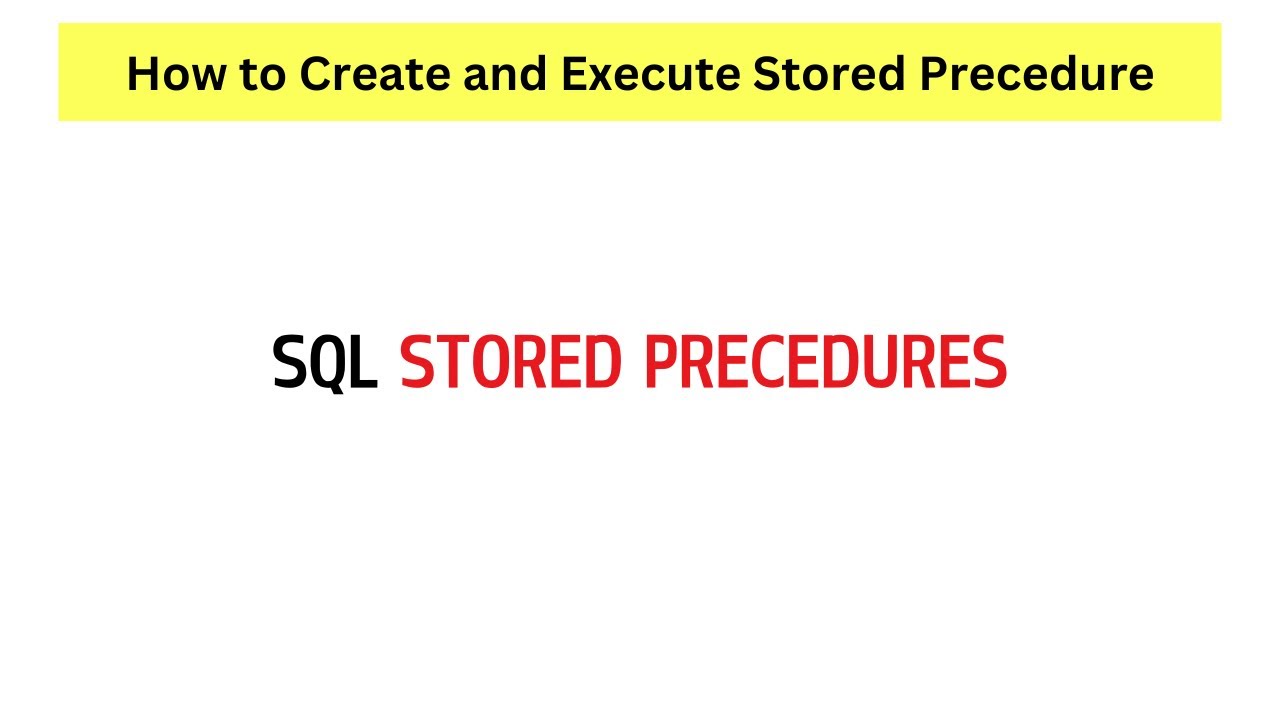 How to Create and Execute Stored Precedure

SQL STORED PRECEDURES